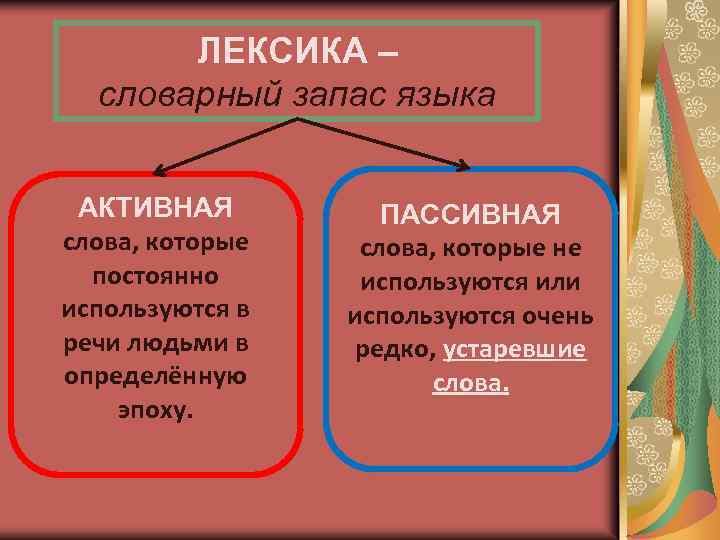 ЛЕКСИКА –
словарный запас языка

АКТИВНАЯ
слова, которые постоянно используются в речи людьми в определённую эпоху.

ПАССИВНАЯ
слова, которые не используются или используются очень редко, устаревшие слова.